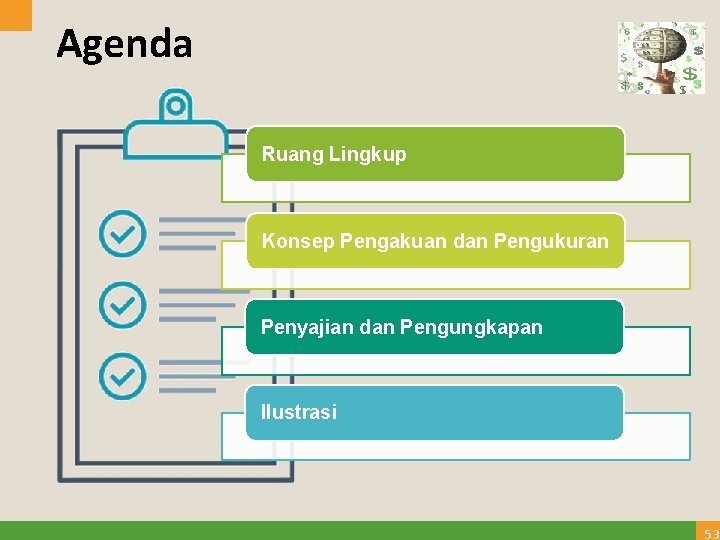 Agenda

Ruang Lingkup

Konsep Pengakuan dan Pengukuran

Penyajian dan Pengungkapan

Ilustrasi

53